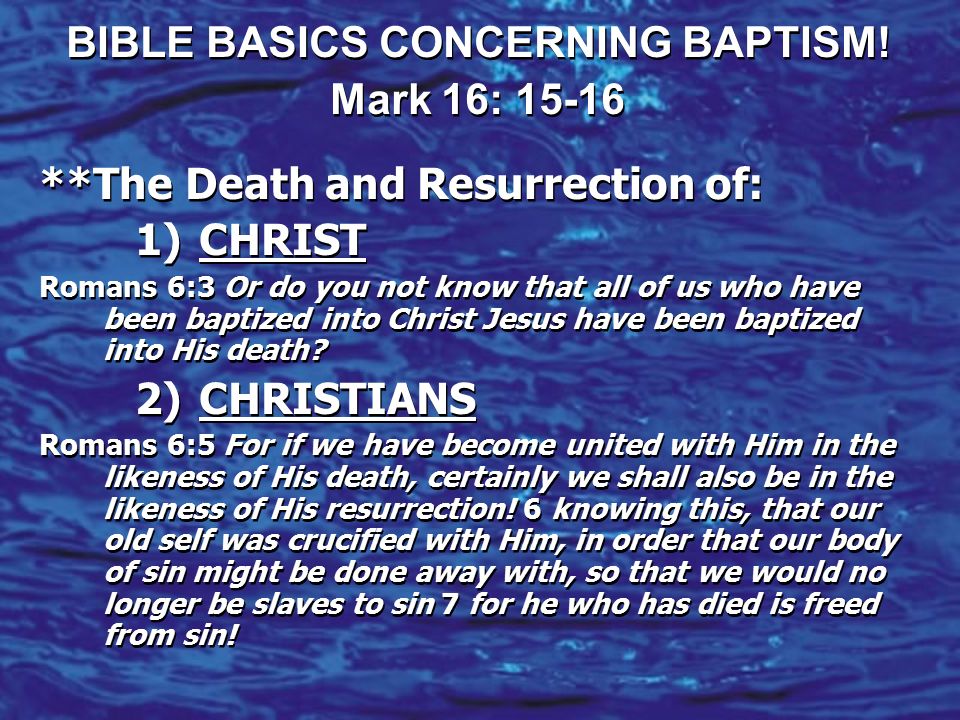 BIBLE BASICS CONCERNING BAPTISM!
Mark 16: 15-16

**The Death and Resurrection of:

1) CHRIST

Romans 6:3 Or do you not know that all of us who have been baptized into Christ Jesus have been baptized into His death?

2) CHRISTIANS

Romans 6:5 For if we have become united with Him in the likeness of His death, certainly we shall also be in the likeness of His resurrection! 6 knowing this, that our old self was crucified with Him, in order that our body of sin might be done away with, so that we would no longer be slaves to sin 7 for he who has died is freed from sin!